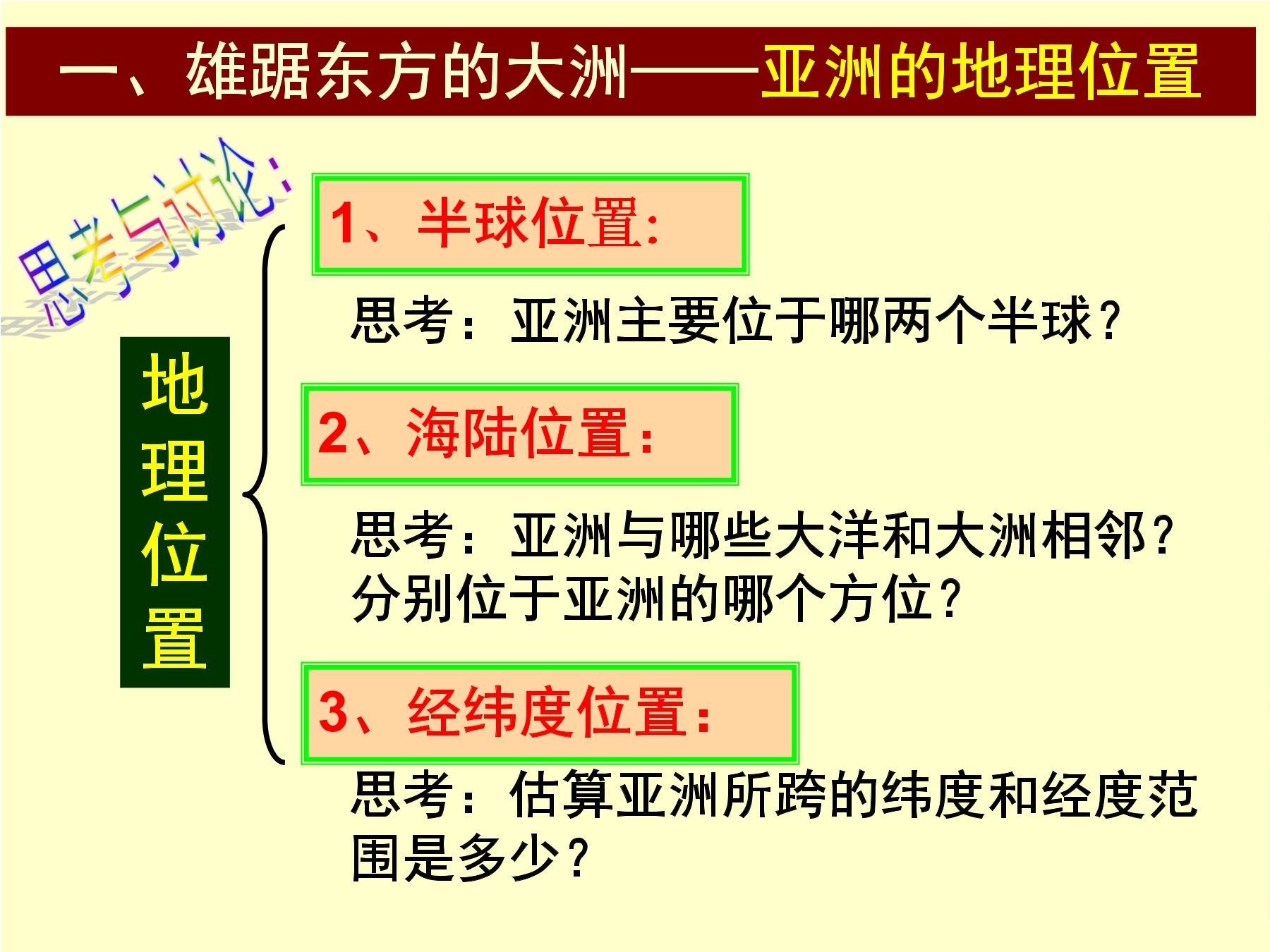 一、雄踞东方的大洲——亚洲的地理位置

思考与讨论：

地理位置

1、半球位置：

思考：亚洲主要位于哪两个半球？

2、海陆位置：

思考：亚洲与哪些大洋和大洲相邻？分别位于亚洲的哪个方位？

3、经纬度位置：

思考：估算亚洲所跨的纬度和经度范围是多少？